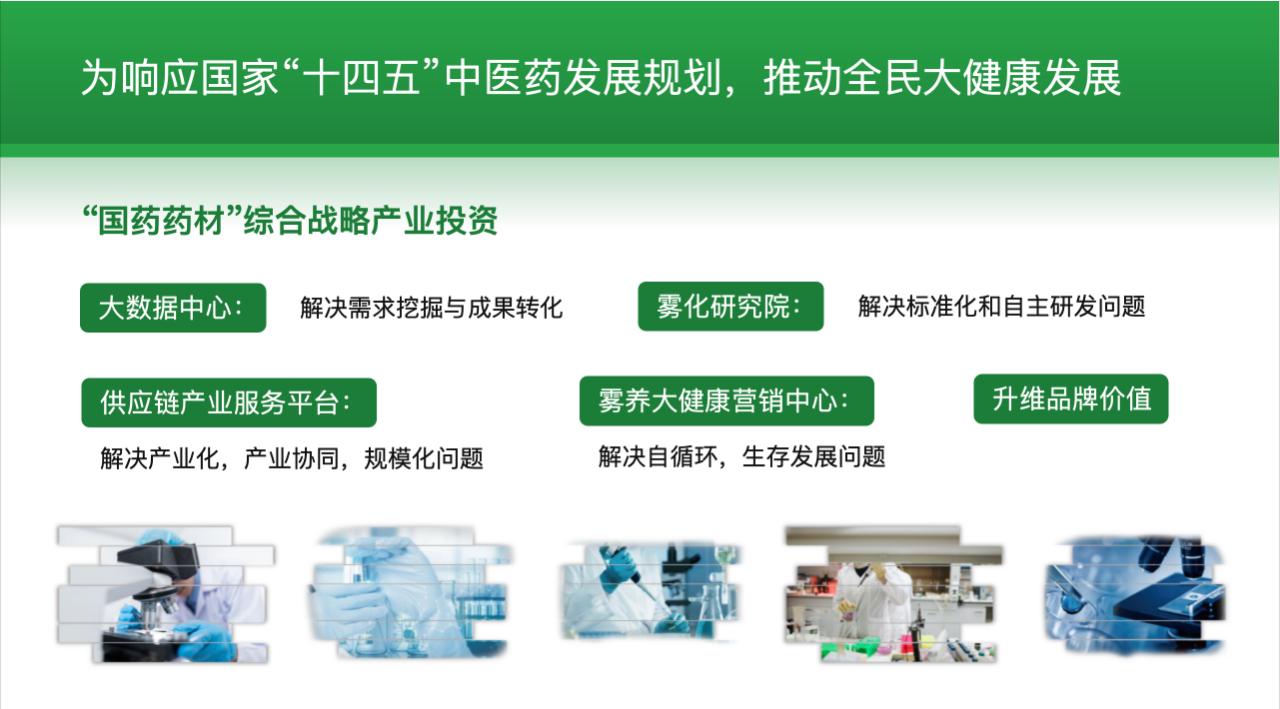 为响应国家“十四五”中医药发展规划，推动全民大健康发展

“国药药材”综合战略产业投资

大数据中心：

解决需求挖掘与成果转化

雾化研究院：

解决标准化和自主研发问题

供应链产业服务平台：

解决产业化，产业协同，规模化问题

雾养大健康营销中心：

解决自循环，生存发展问题

升维品牌价值